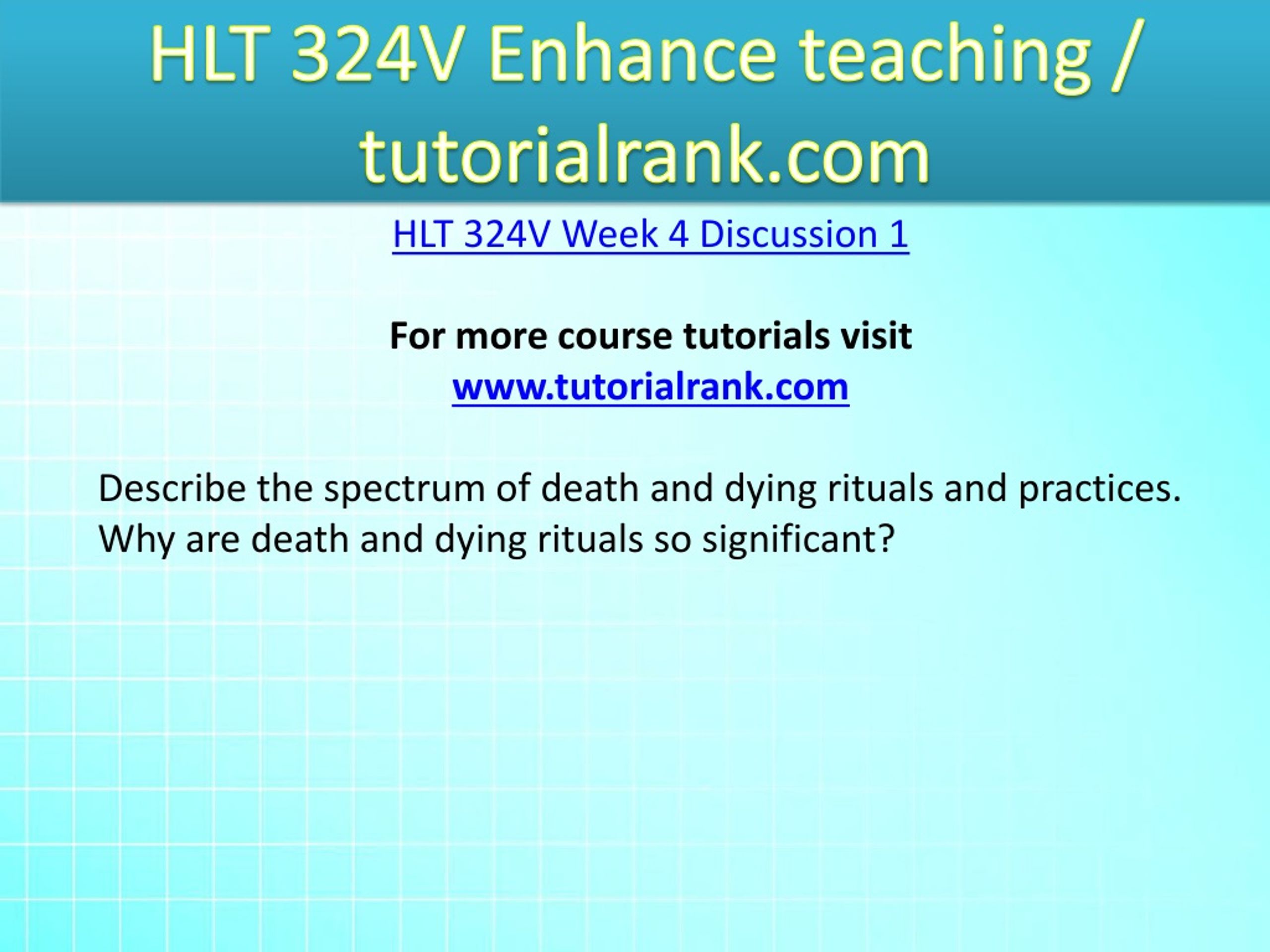 HLT 324V Enhance teaching / tutorialrank.com

HLT 324V Week 4 Discussion 1

For more course tutorials visit
www.tutorialrank.com

Describe the spectrum of death and dying rituals and practices. Why are death and dying rituals so significant?